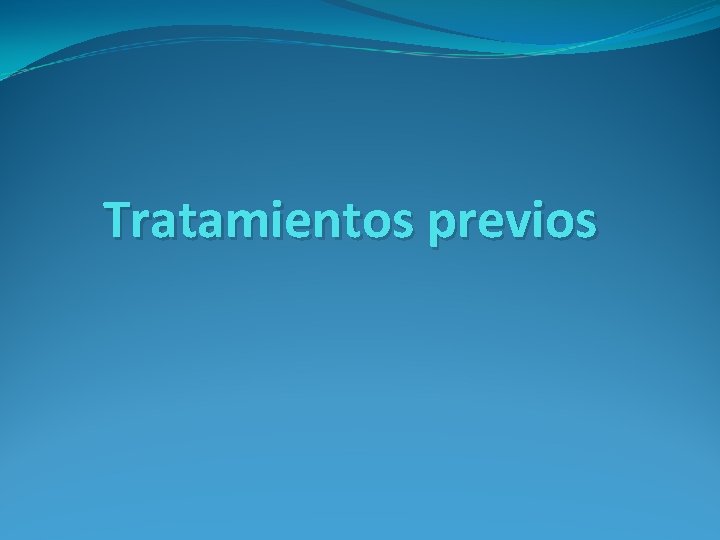 Tratamientos previos